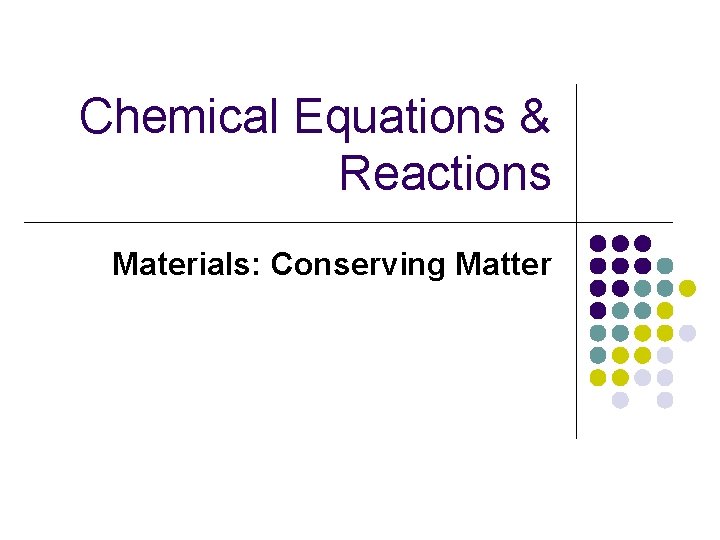 Chemical Equations & Reactions

Materials: Conserving Matter